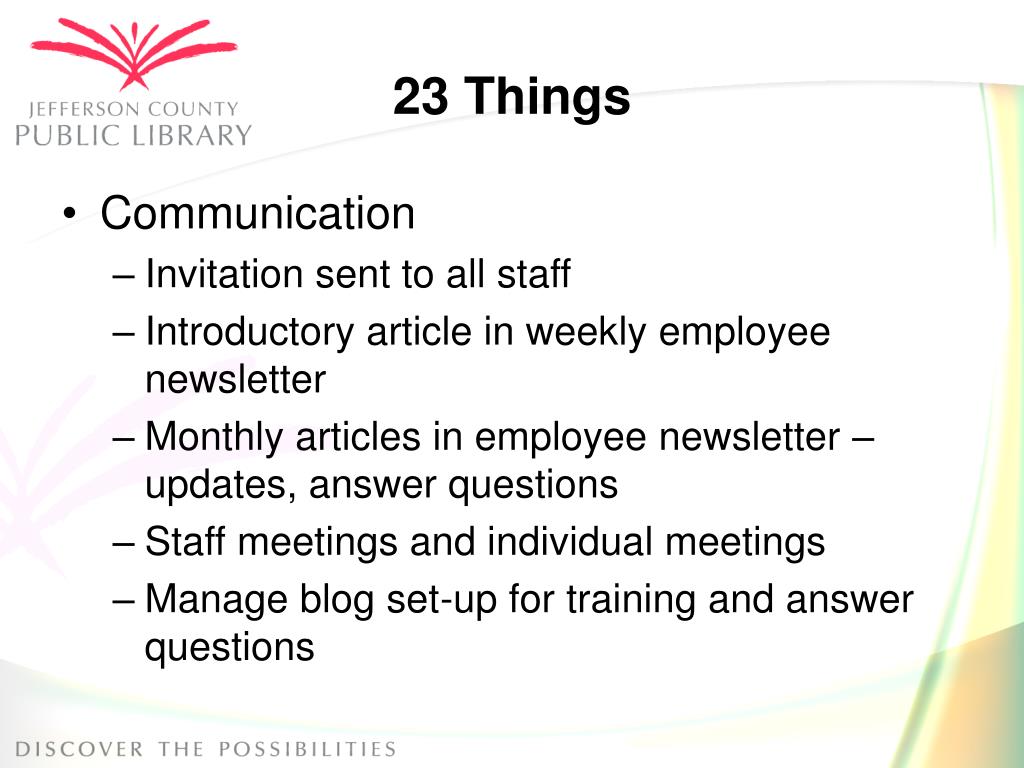 JEFFERSON COUNTY
PUBLIC LIBRARY

23 Things

• Communication
– Invitation sent to all staff
– Introductory article in weekly employee newsletter
– Monthly articles in employee newsletter – updates, answer questions
– Staff meetings and individual meetings
– Manage blog set-up for training and answer questions

DISCOVER THE POSSIBILITIES